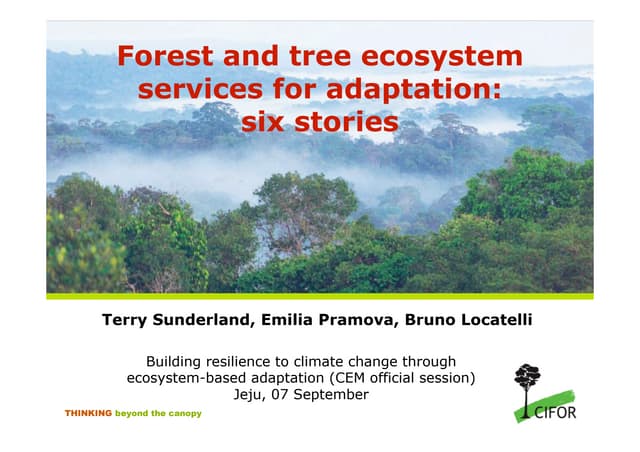 Forest and tree ecosystem services for adaptation: six stories

Terry Sunderland, Emilia Pramova, Bruno Locatelli

Building resilience to climate change through ecosystem-based adaptation (CEM official session)
Jeju, 07 September

THINKING beyond the canopy

CIFOR